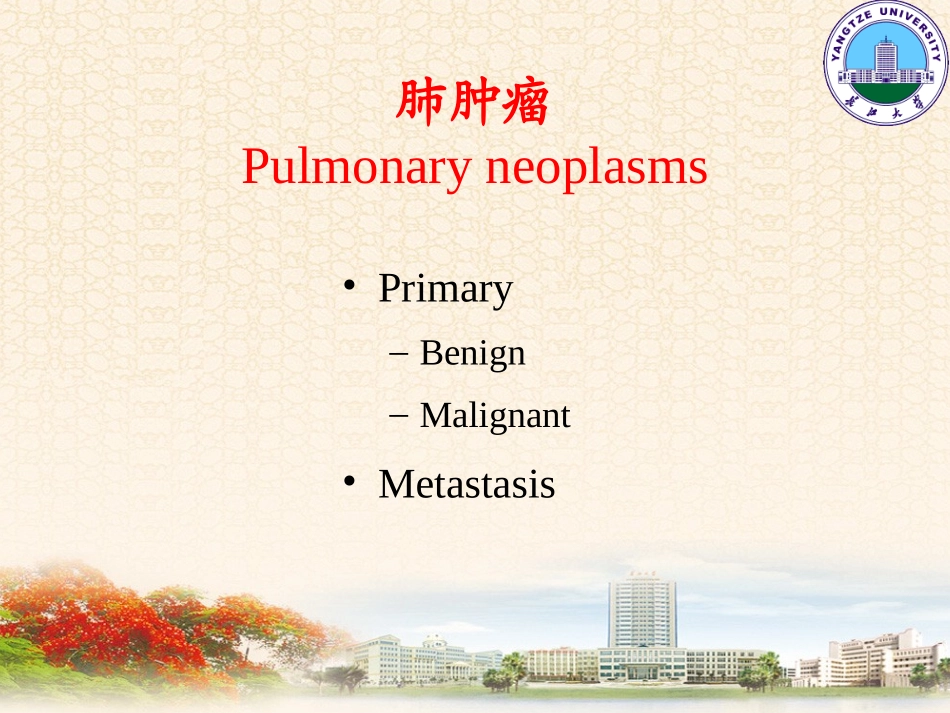 YANGTZE UNIVERSITY
长江大学

肺肿瘤
Pulmonary neoplasms

• Primary
– Benign
– Malignant
• Metastasis